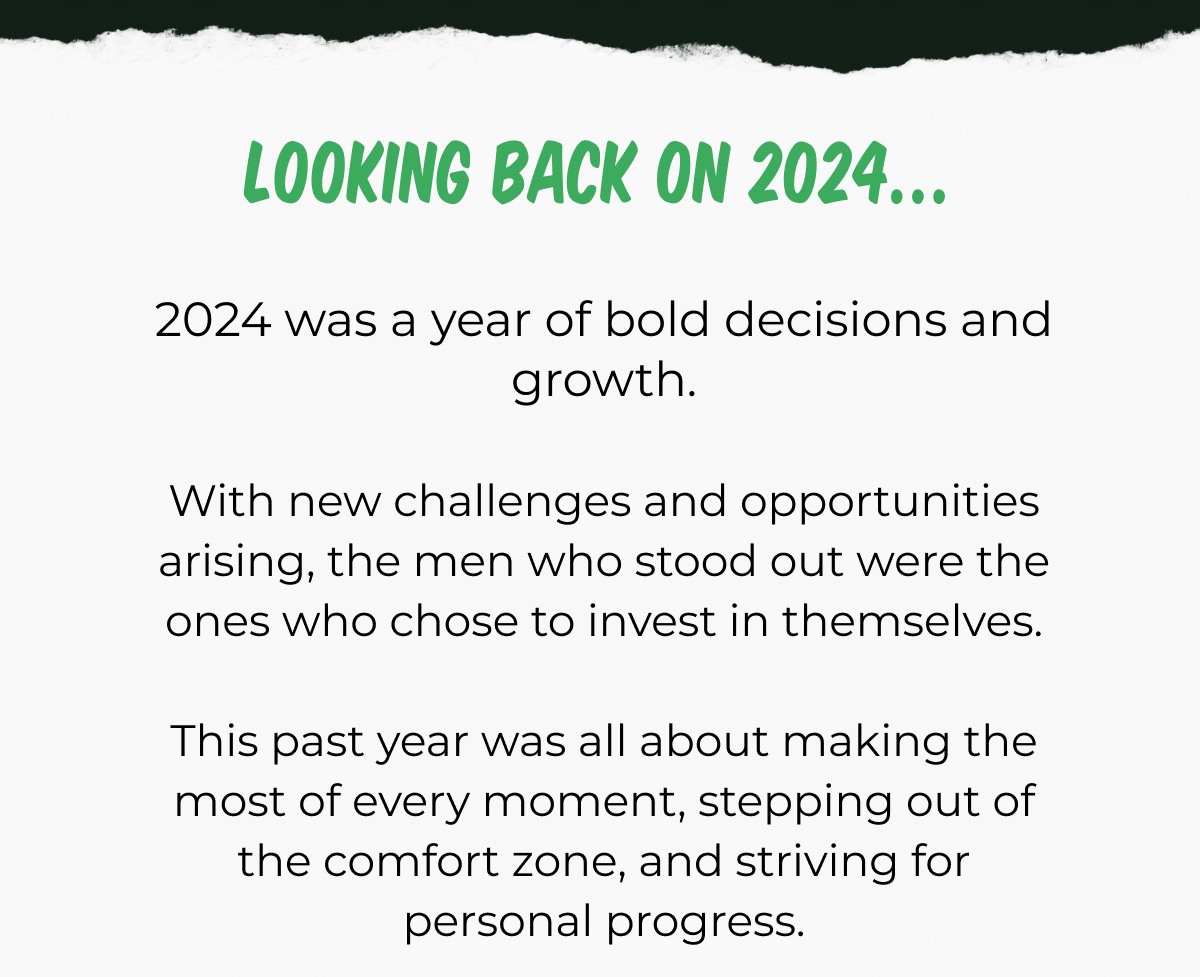 LOOKING BACK ON 2024...

2024 was a year of bold decisions and growth.

With new challenges and opportunities arising, the men who stood out were the ones who chose to invest in themselves.

This past year was all about making the most of every moment, stepping out of the comfort zone, and striving for personal progress.